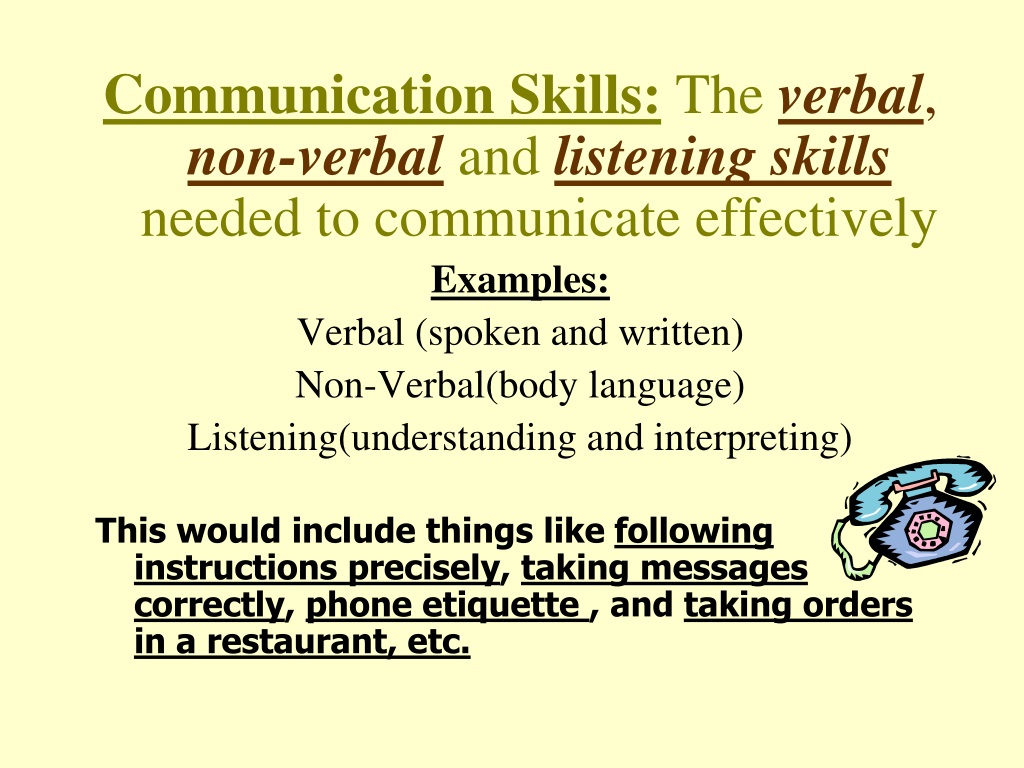 Communication Skills: The verbal, non-verbal and listening skills needed to communicate effectively

Examples:

Verbal (spoken and written)

Non-Verbal(body language)

Listening(understanding and interpreting)

This would include things like following instructions precisely, taking messages correctly, phone etiquette , and taking orders in a restaurant, etc.